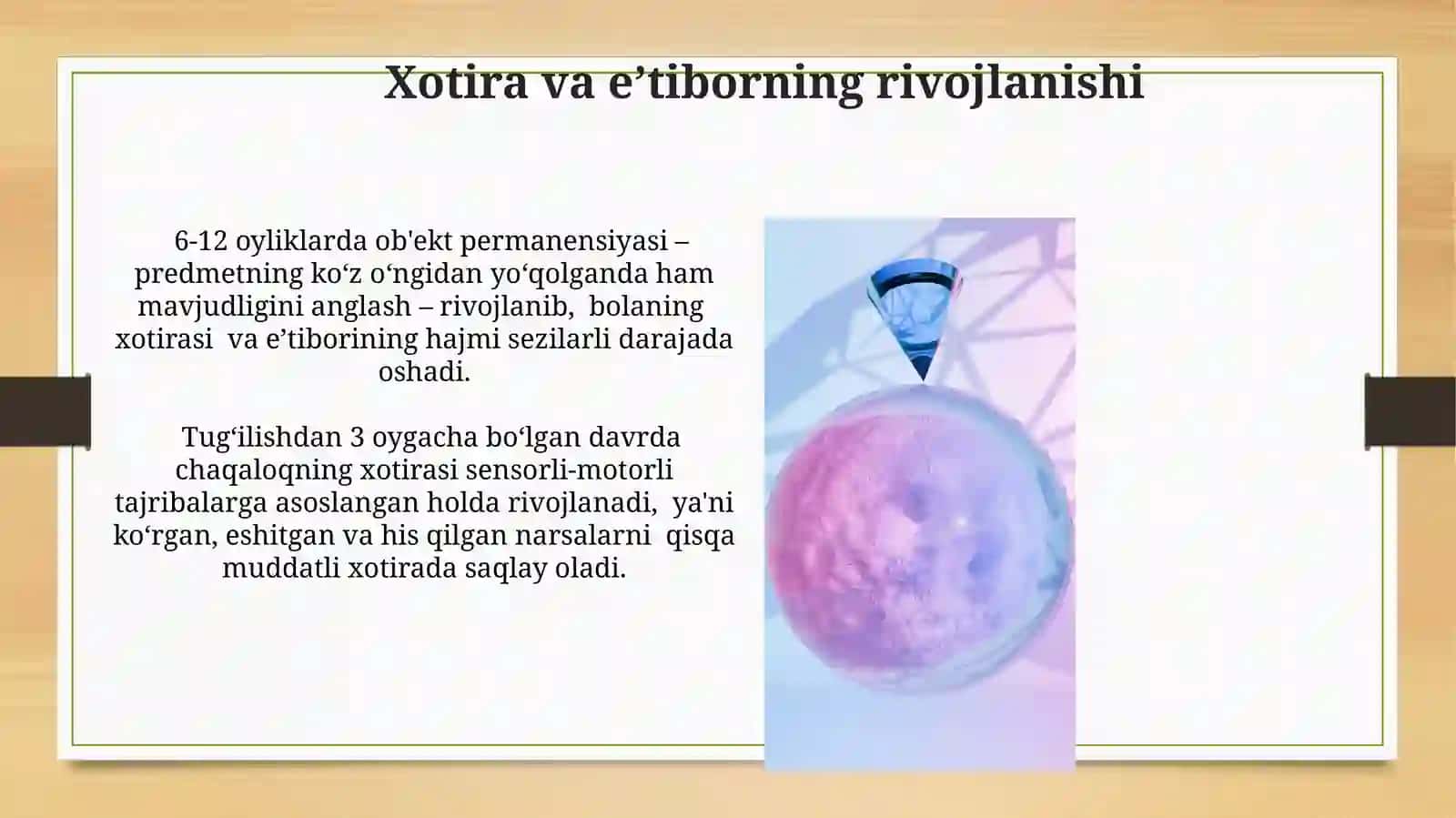 Xotira va e’tiborning rivojlanishi

6-12 oyliklarda ob'ekt permanensiyasi – predmetning ko‘z o‘ngidan yo‘qolganda ham mavjudligini anglash – rivojlanib, bolaning xotirasi va e’tiborining hajmi sezilarli darajada oshadi.

Tug‘ilishdan 3 oygacha bo‘lgan davrda chaqaloqning xotirasi sensorli-motorli tajribalarga asoslangan holda rivojlanadi, ya'ni ko‘rgan, eshitgan va his qilgan narsalarni qisqa muddatli xotirada saqlay oladi.